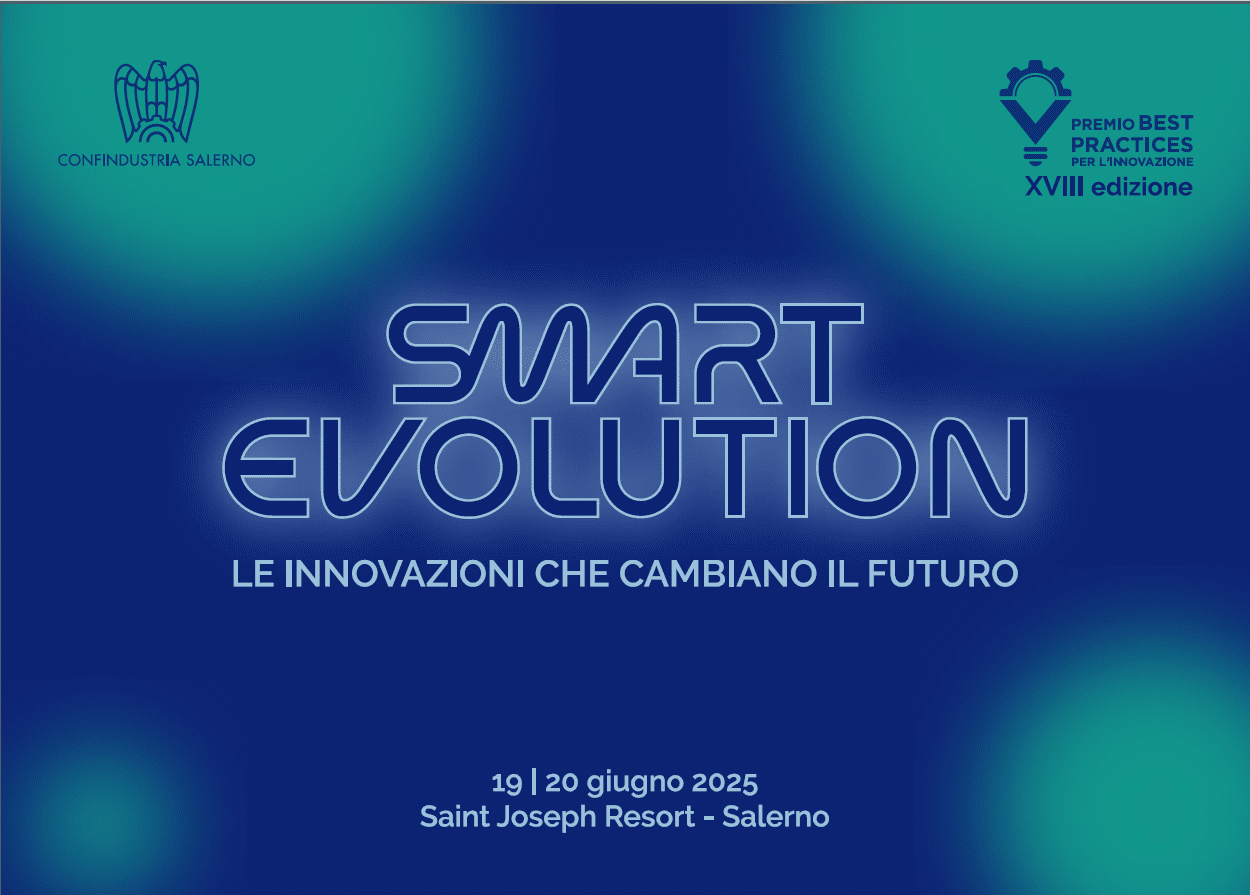 CONFINDUSTRIA SALERNO

PREMIO BEST PRACTICES PER L'INNOVAZIONE
XVIII edizione

SMART EVOLUTION

LE INNOVAZIONI CHE CAMBIANO IL FUTURO

19 | 20 giugno 2025
Saint Joseph Resort - Salerno